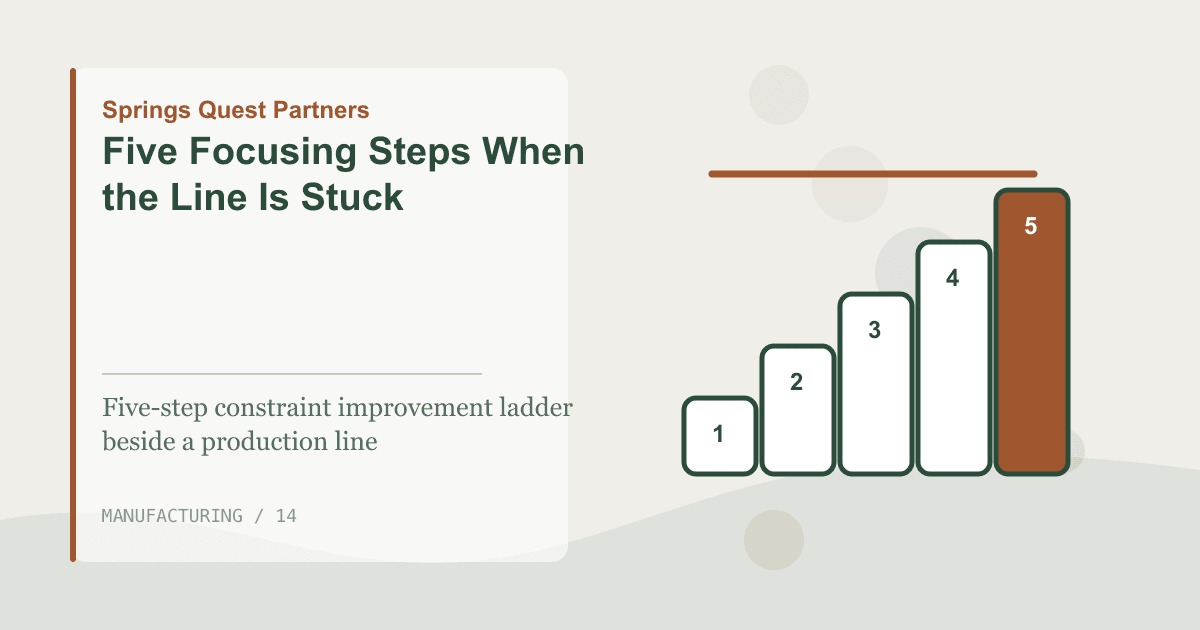 Springs Quest Partners

Five Focusing Steps When the Line Is Stuck

Five-step constraint improvement ladder beside a production line

MANUFACTURING / 14

1
2
3
4
5